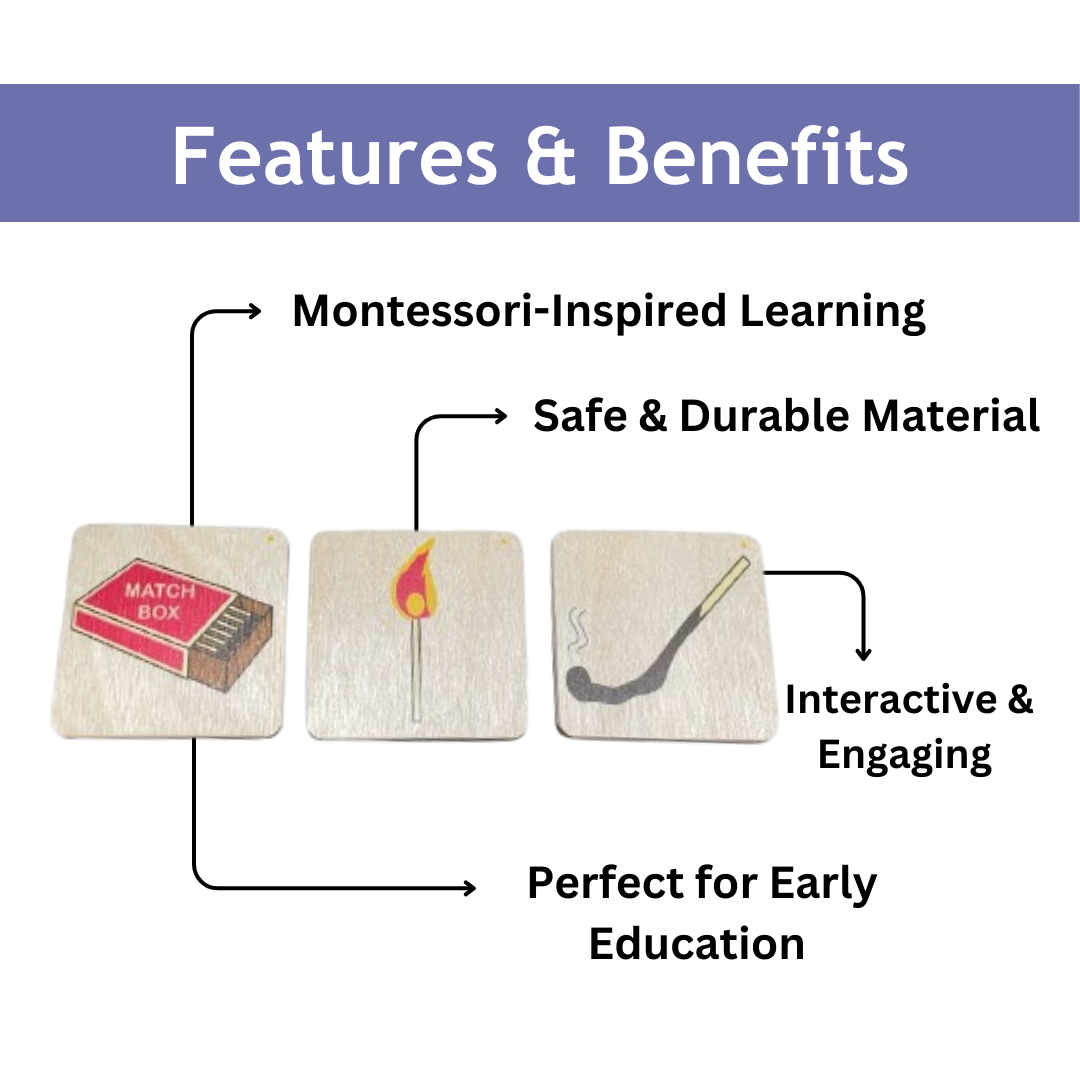 Features & Benefits

Montessori-Inspired Learning

Safe & Durable Material

MATCH BOX

Interactive & Engaging

Perfect for Early Education